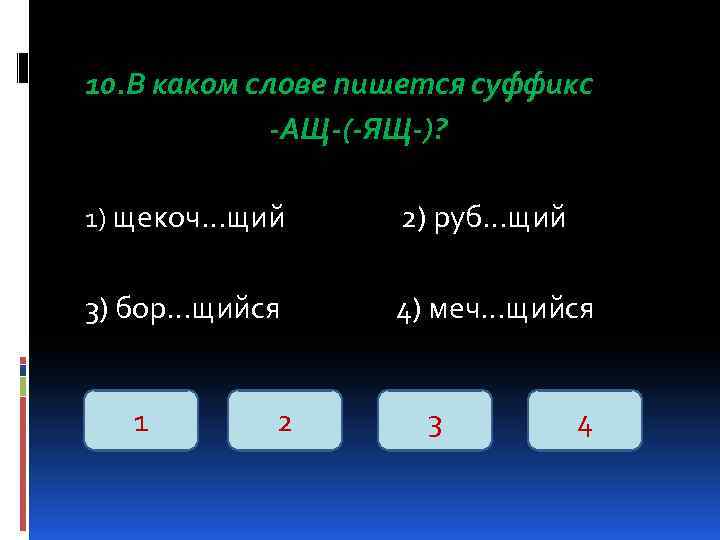 10.В каком слове пишется суффикс -АЩ-(-ЯЩ-)?

1) щекоч…щий

2) руб…щий

3) бор…щийся

4) меч…щийся

1

2

3

4